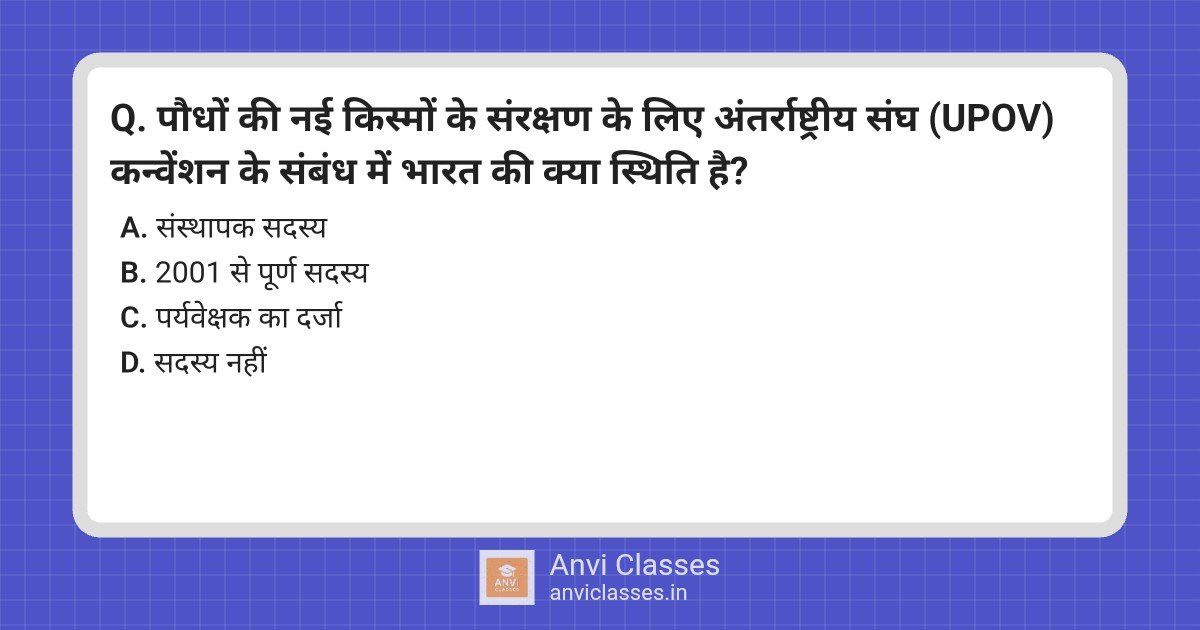 Q. पौधों की नई किस्मों के संरक्षण के लिए अंतर्राष्ट्रीय संघ (UPOV) कन्वेंशन के संबंध में भारत की क्या स्थिति है?

A. संस्थापक सदस्य
B. 2001 से पूर्ण सदस्य
C. पर्यवेक्षक का दर्जा
D. सदस्य नहीं

ANVI CLASSES
Anvi Classes
anviclasses.in